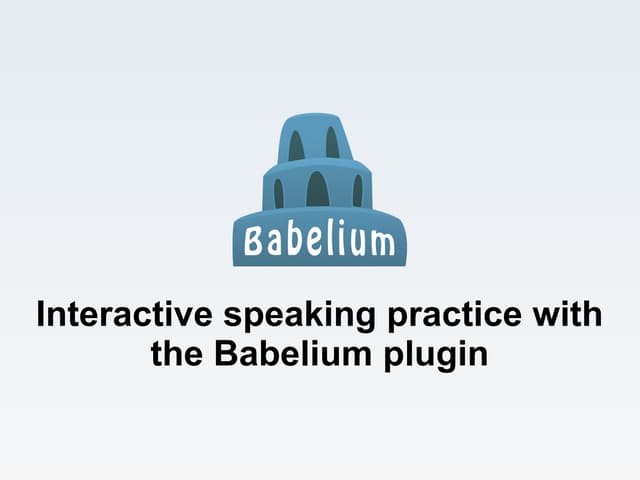 Babelium

Interactive speaking practice with the Babelium plugin